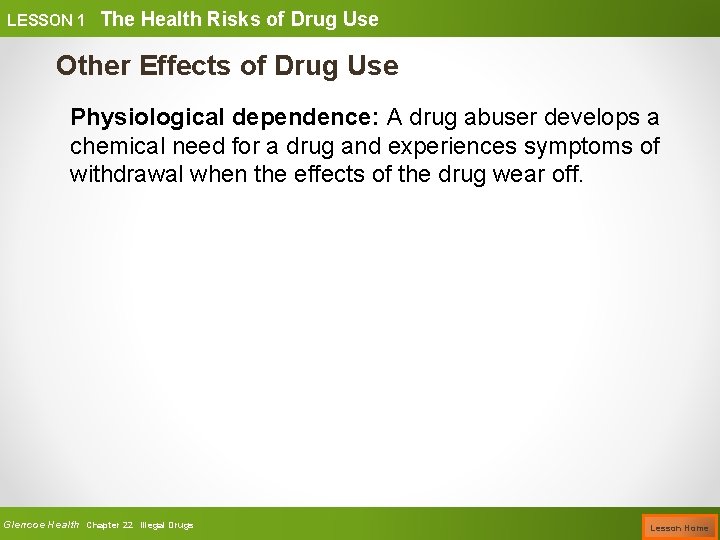 LESSON 1 The Health Risks of Drug Use

Other Effects of Drug Use

Physiological dependence: A drug abuser develops a chemical need for a drug and experiences symptoms of withdrawal when the effects of the drug wear off.

Glencoe Health Chapter 22 Illegal Drugs

Lesson Home